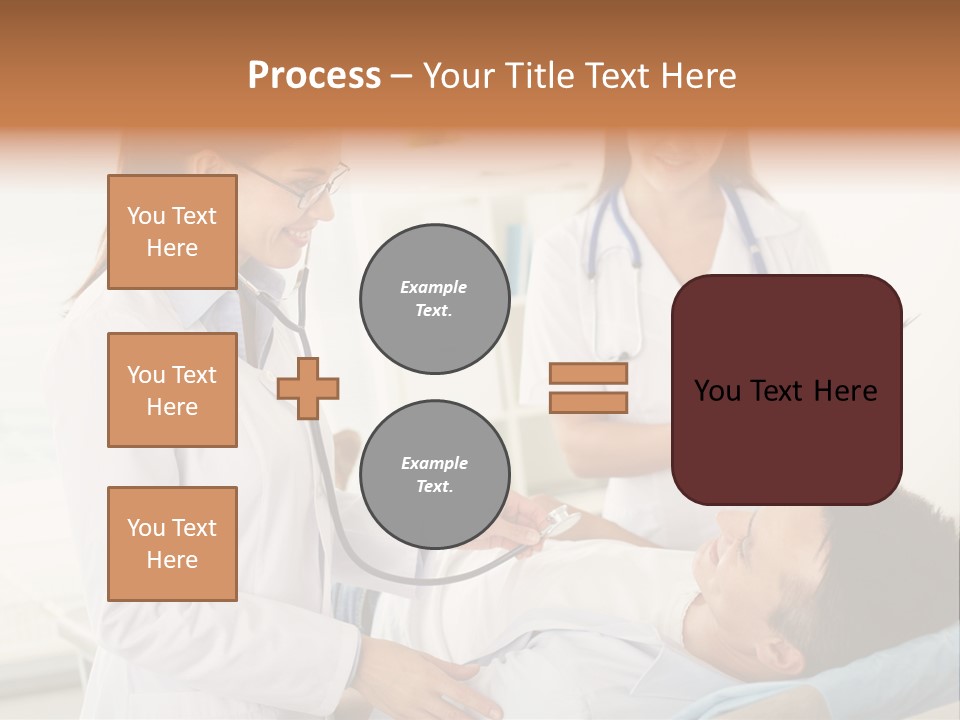 Process – Your Title Text Here

You Text Here

You Text Here

You Text Here

Example Text.

Example Text.

You Text Here